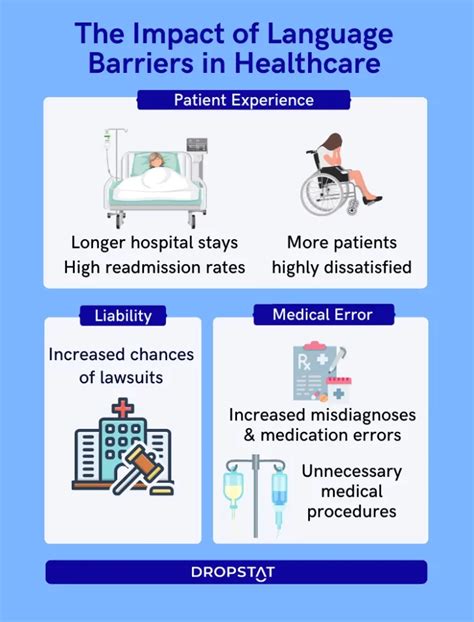 The Impact of Language Barriers in Healthcare

Patient Experience

Longer hospital stays
High readmission rates

More patients
highly dissatisfied

Liability

Increased chances of lawsuits

Medical Error

Rx

Increased misdiagnoses & medication errors

Unnecessary medical procedures

DROPSTAT